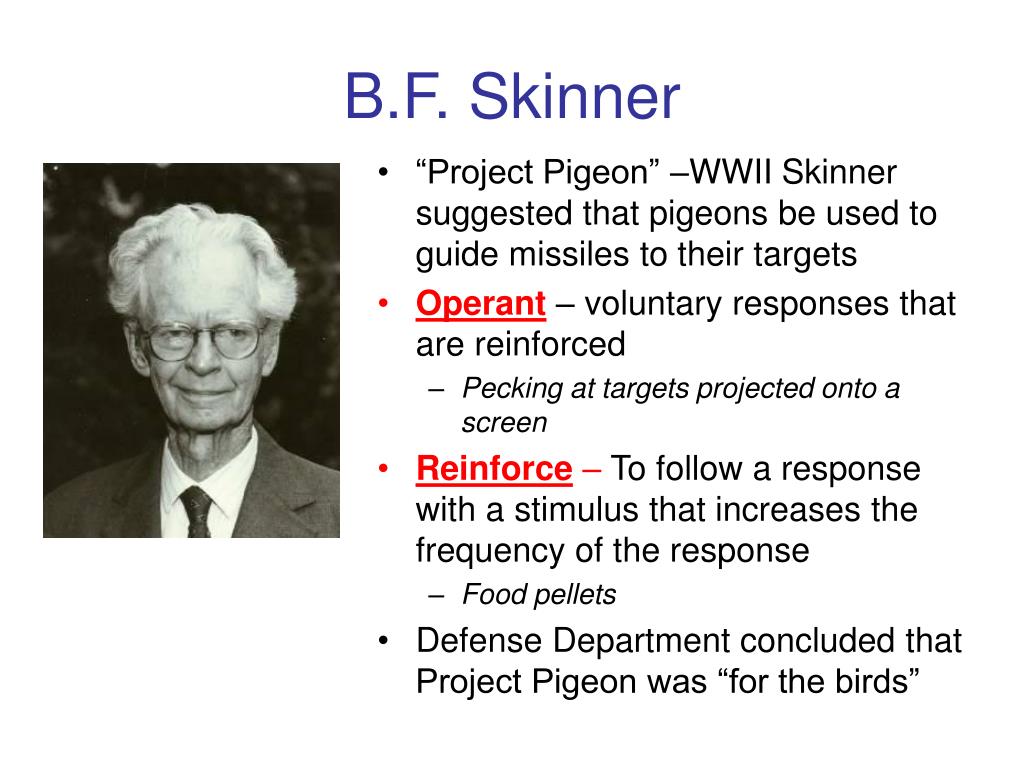 B.F. Skinner

• “Project Pigeon” –WWII Skinner suggested that pigeons be used to guide missiles to their targets
• Operant – voluntary responses that are reinforced
– Pecking at targets projected onto a screen
• Reinforce – To follow a response with a stimulus that increases the frequency of the response
– Food pellets
• Defense Department concluded that Project Pigeon was “for the birds”